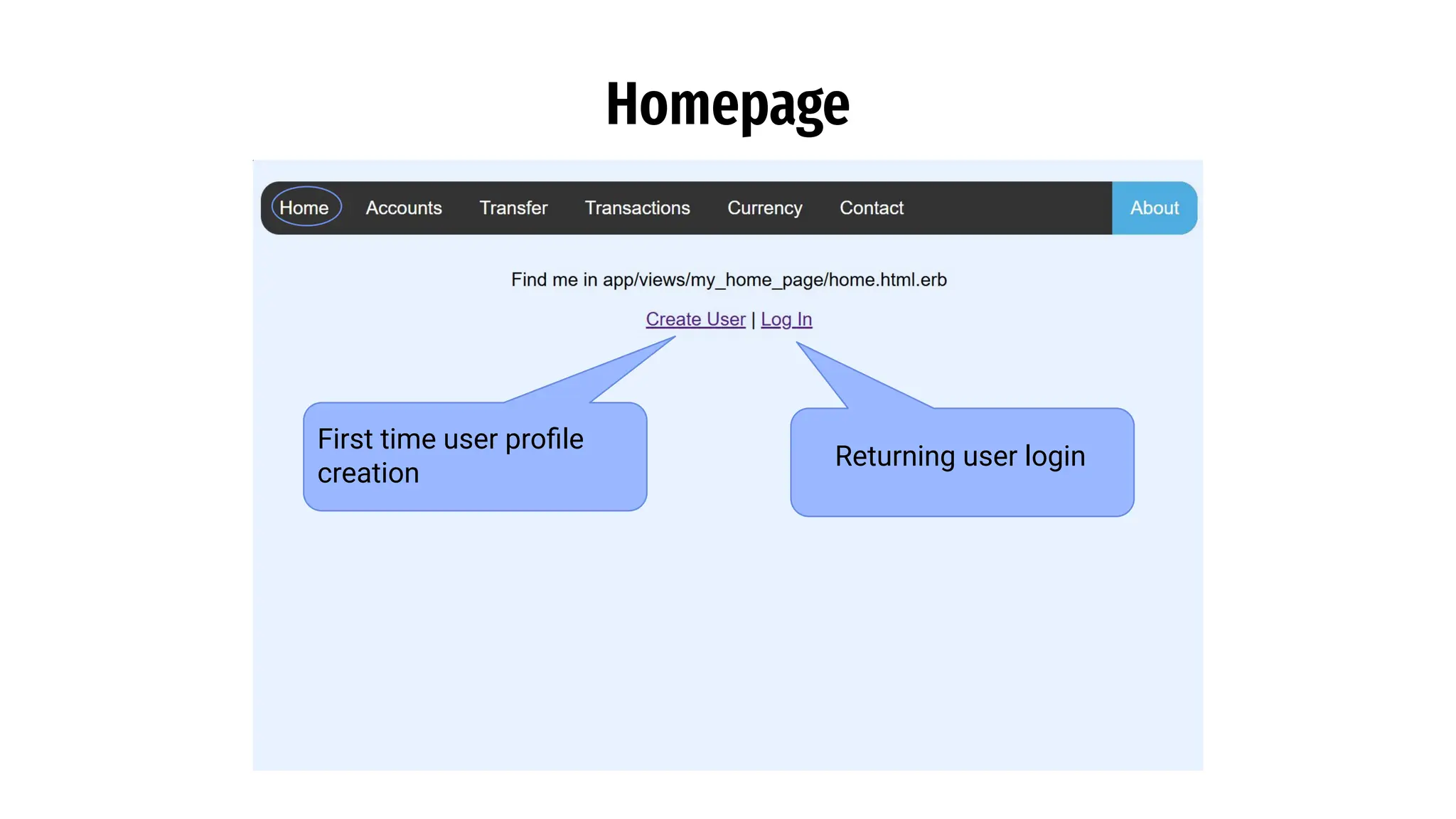 Homepage

Home Accounts Transfer Transactions Currency Contact About

Find me in app/views/my_home_page/home.html.erb

Create User | Log In

First time user profile creation

Returning user login